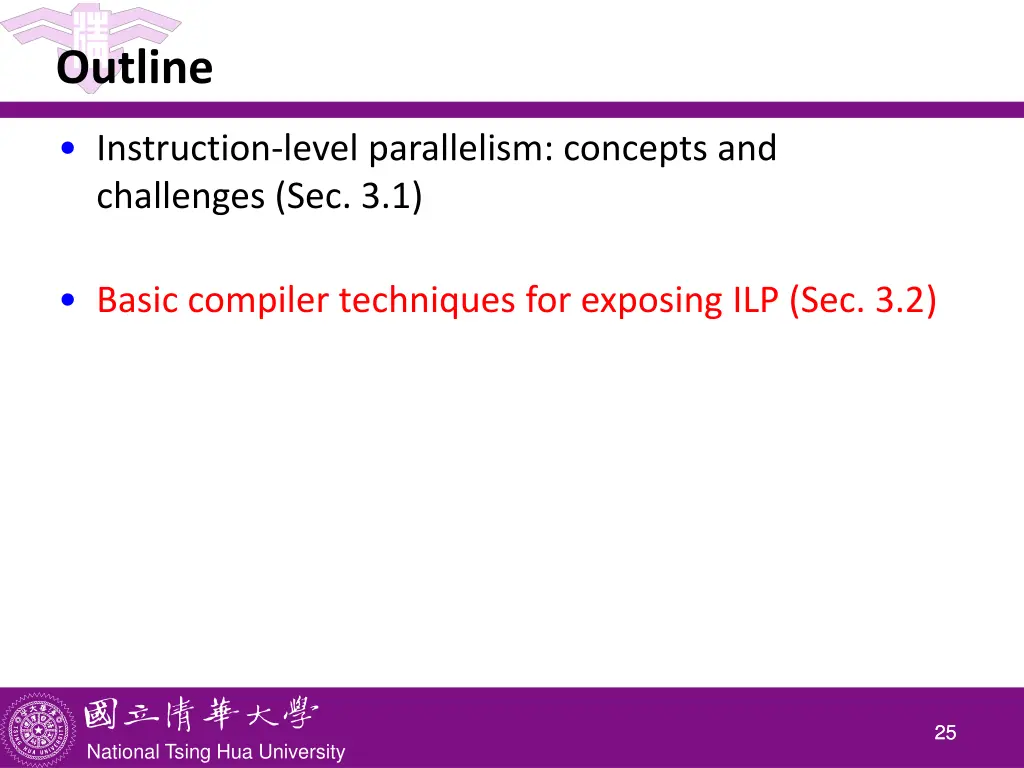 Outline

• Instruction-level parallelism: concepts and challenges (Sec. 3.1)

• Basic compiler techniques for exposing ILP (Sec. 3.2)

國立清華大學
National Tsing Hua University

25